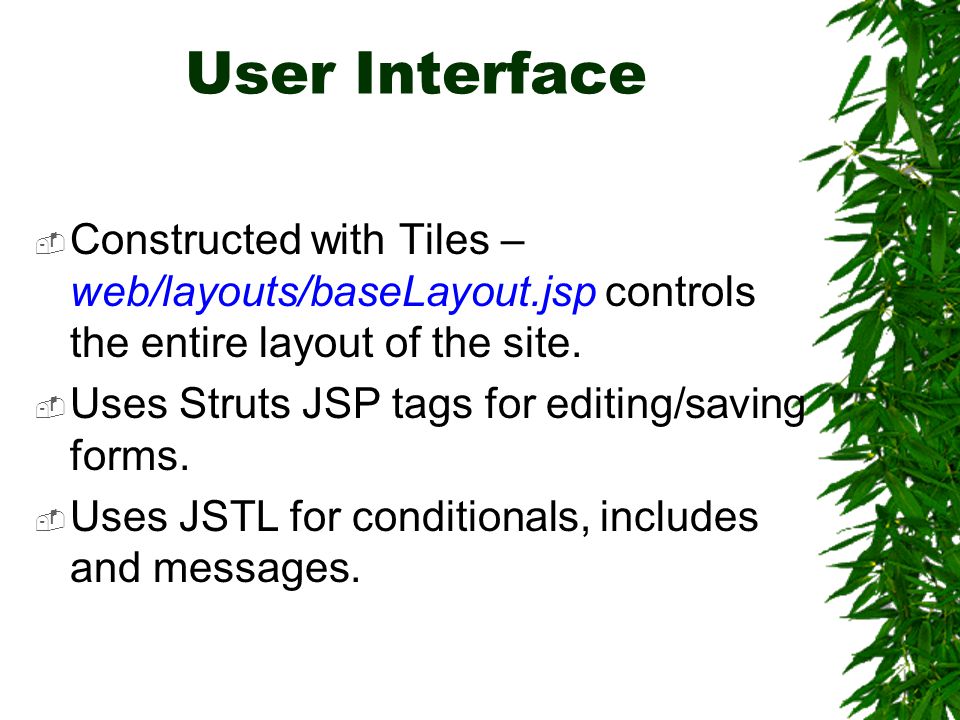 User Interface

Constructed with Tiles – web/layouts/baseLayout.jsp controls the entire layout of the site.

Uses Struts JSP tags for editing/saving forms.

Uses JSTL for conditionals, includes and messages.